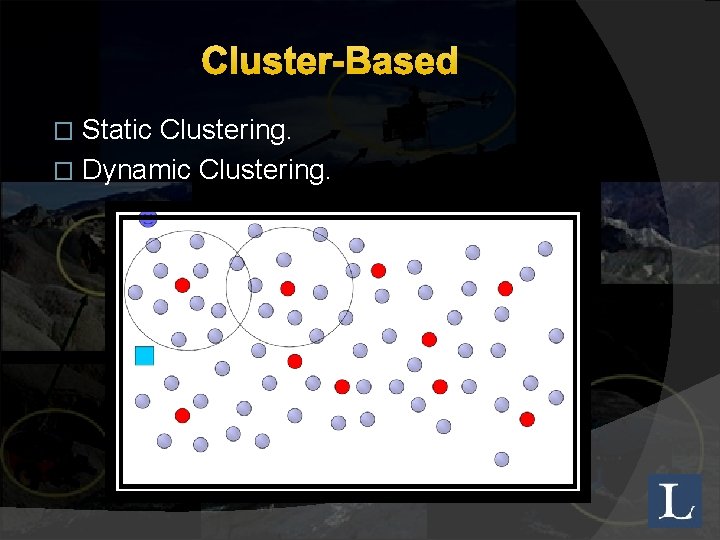 Cluster-Based

□ Static Clustering.
□ Dynamic Clustering.

L